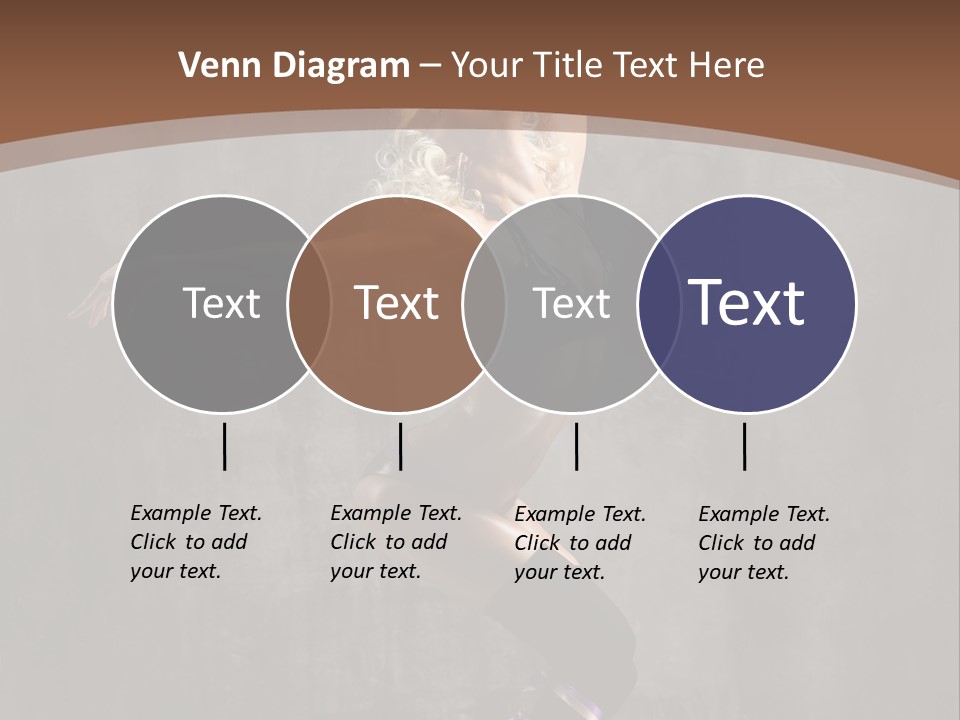 Venn Diagram – Your Title Text Here

Text

Text

Text

Text

Example Text. Click to add your text.

Example Text. Click to add your text.

Example Text. Click to add your text.

Example Text. Click to add your text.